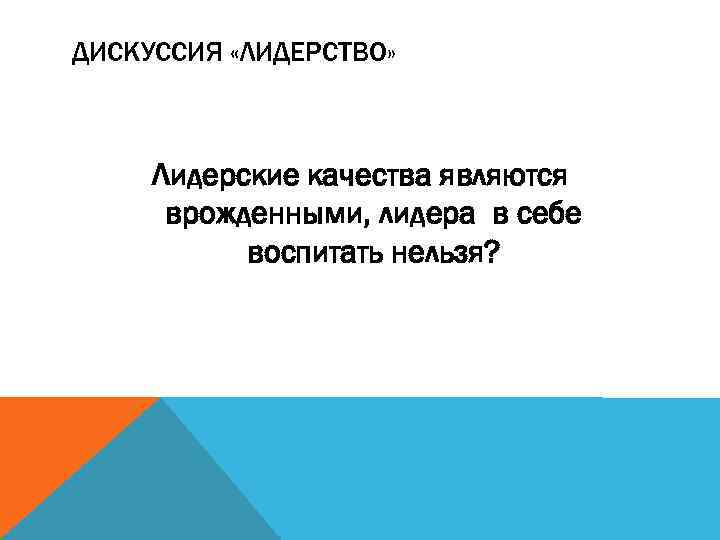 ДИСКУССИЯ «ЛИДЕРСТВО»

Лидерские качества являются врожденными, лидера в себе воспитать нельзя?